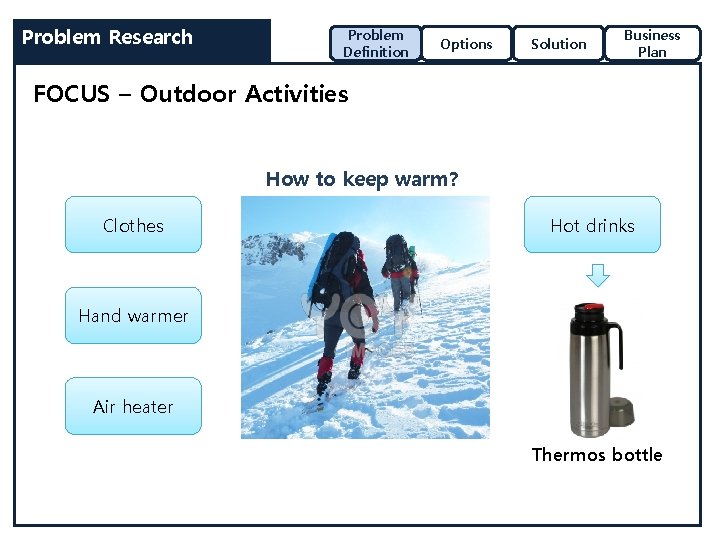 Problem Research

Problem Definition

Options

Solution

Business Plan

FOCUS – Outdoor Activities

How to keep warm?

Clothes

Hand warmer

Air heater

Hot drinks

Thermos bottle